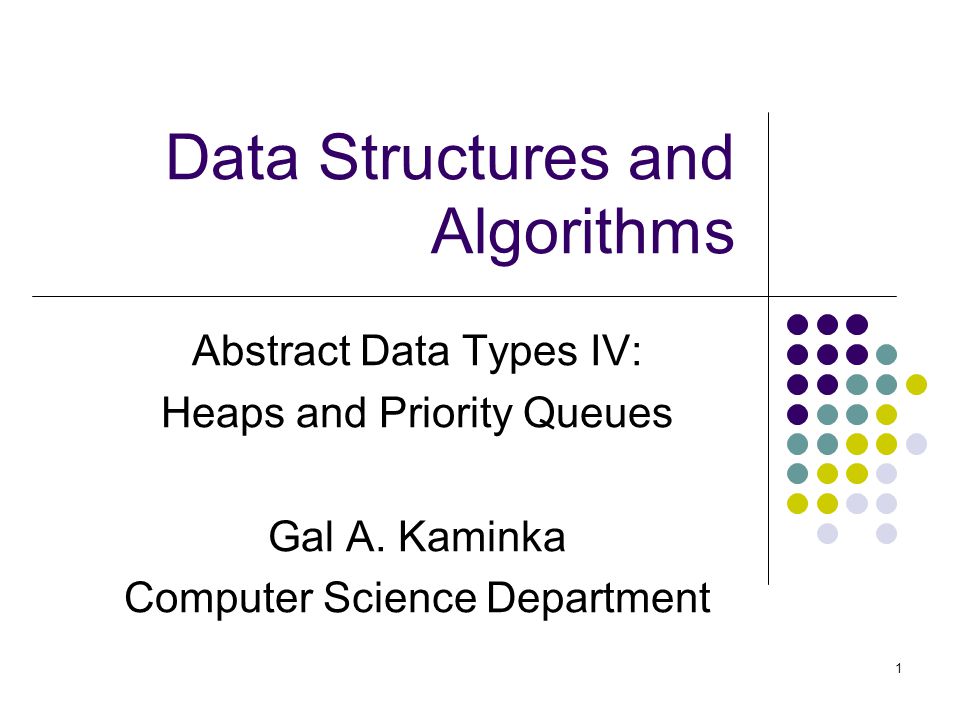 Data Structures and Algorithms

Abstract Data Types IV:
Heaps and Priority Queues

Gal A. Kaminka
Computer Science Department

1